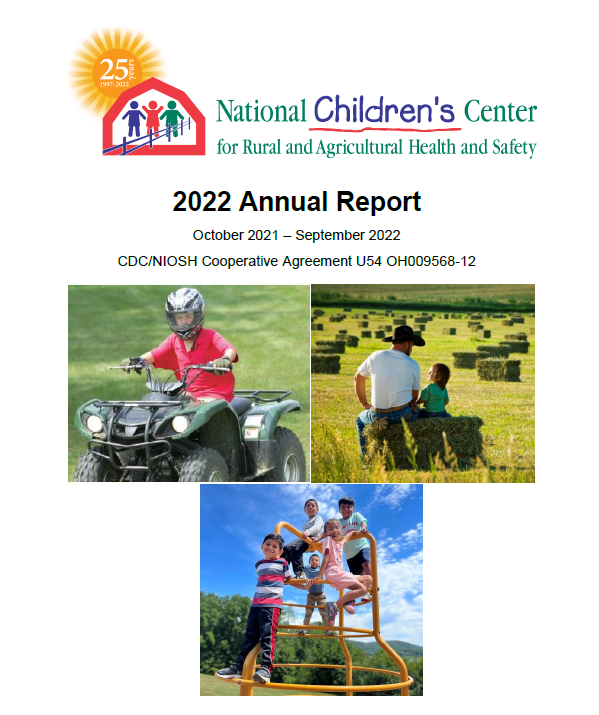 25 years 1997-2022

National Children's Center
for Rural and Agricultural Health and Safety

2022 Annual Report

October 2021 – September 2022

CDC/NIOSH Cooperative Agreement U54 OH009568-12